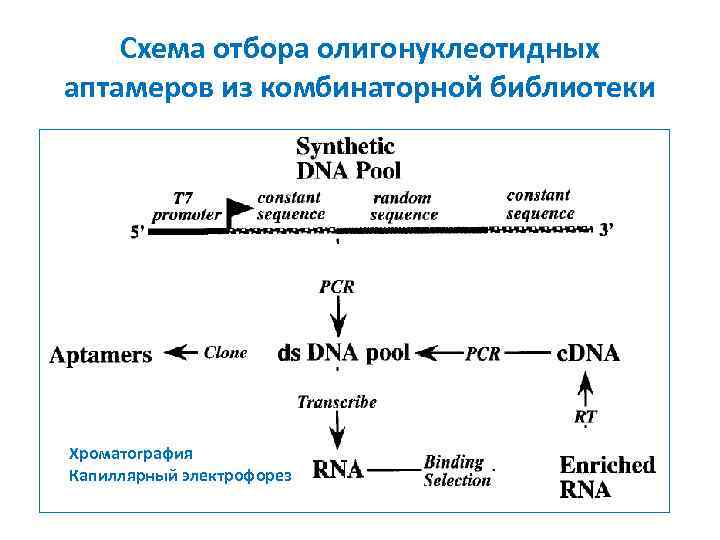 Схема отбора олигонуклеотидных аптамеров из комбинаторной библиотеки

Synthetic
DNA Pool

T7 promoter
constant sequence
random sequence
constant sequence
5'
3'

PCR

Aptamers
Clone
ds DNA pool
PCR
cDNA

Transcribe
RT

Хроматография
Капиллярный электрофорез
RNA
Binding Selection
Enriched RNA